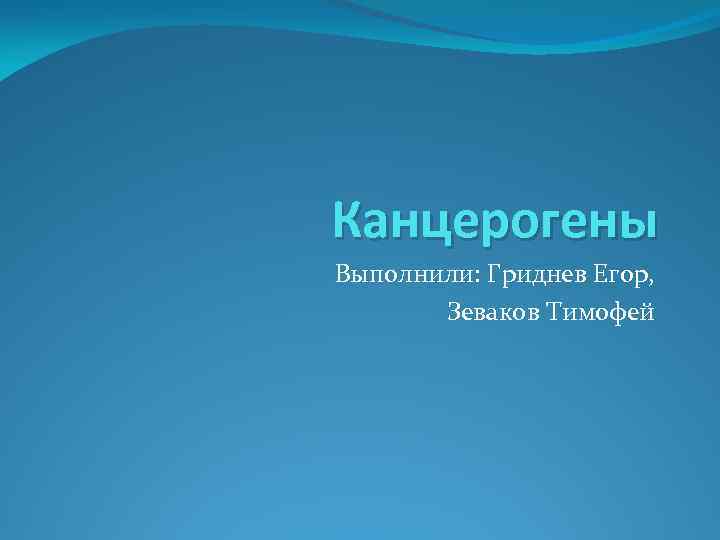 Канцерогены

Выполнили: Гриднев Егор,
Зеваков Тимофей